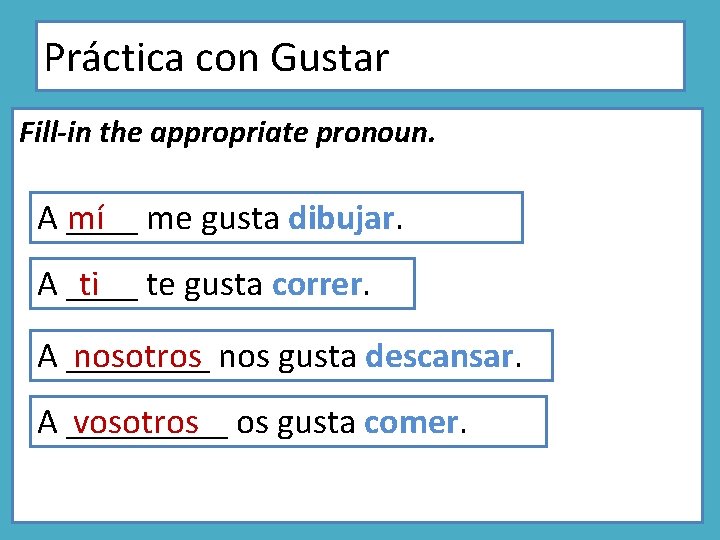 Práctica con Gustar

Fill-in the appropriate pronoun.

A mí me gusta dibujar.

A ti te gusta correr.

A nosotros nos gusta descansar.

A vosotros os gusta comer.